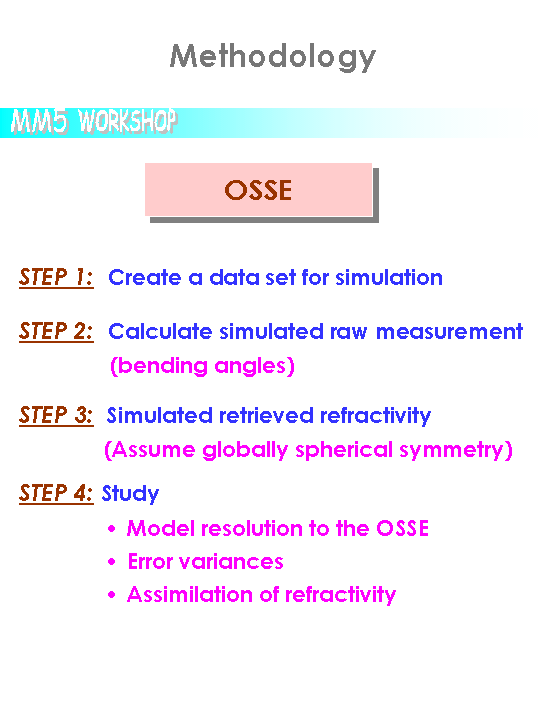 Methodology

MM5 WORKSHOP

OSSE

STEP 1: Create a data set for simulation

STEP 2: Calculate simulated raw measurement (bending angles)

STEP 3: Simulated retrieved refractivity (Assume globally spherical symmetry)

STEP 4: Study

• Model resolution to the OSSE
• Error variances
• Assimilation of refractivity